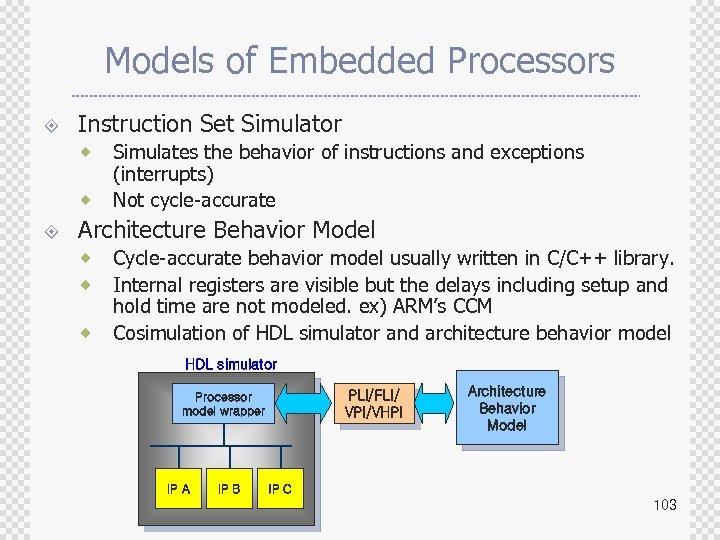 Models of Embedded Processors

Instruction Set Simulator

Simulates the behavior of instructions and exceptions (interrupts)

Not cycle-accurate

Architecture Behavior Model

Cycle-accurate behavior model usually written in C/C++ library.

Internal registers are visible but the delays including setup and hold time are not modeled. ex) ARM's CCM

Cosimulation of HDL simulator and architecture behavior model

HDL simulator

Processor model wrapper

IP A

IP B

IP C

PLI/FLI/ VPI/VHPI

Architecture Behavior Model

103